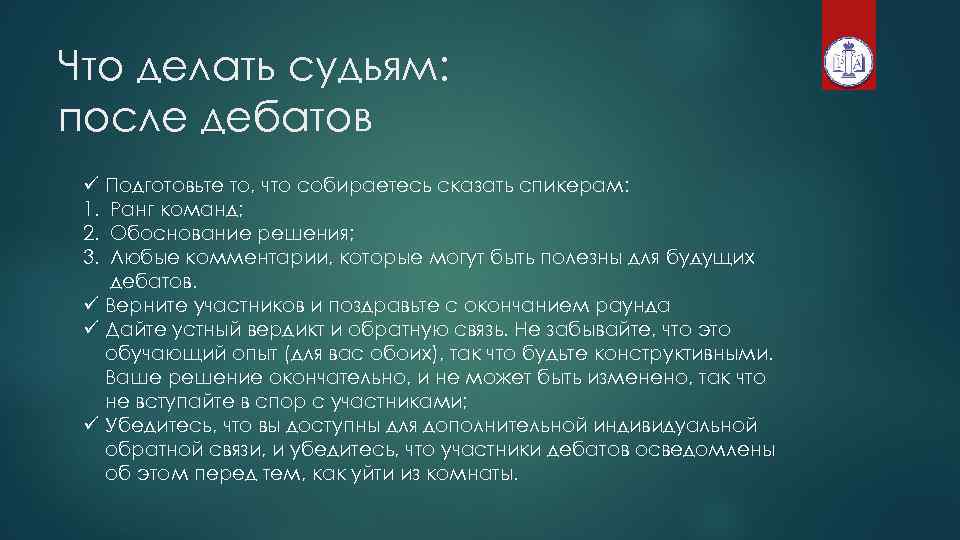 Что делать судьям: после дебатов

✓ Подготовьте то, что собираетесь сказать спикерам:
1. Ранг команд;
2. Обоснование решения;
3. Любые комментарии, которые могут быть полезны для будущих дебатов.
✓ Верните участников и поздравьте с окончанием раунда
✓ Дайте устный вердикт и обратную связь. Не забывайте, что это обучающий опыт (для вас обоих), так что будьте конструктивными. Ваше решение окончательно, и не может быть изменено, так что не вступайте в спор с участниками;
✓ Убедитесь, что вы доступны для дополнительной индивидуальной обратной связи, и убедитесь, что участники дебатов осведомлены об этом перед тем, как уйти из комнаты.